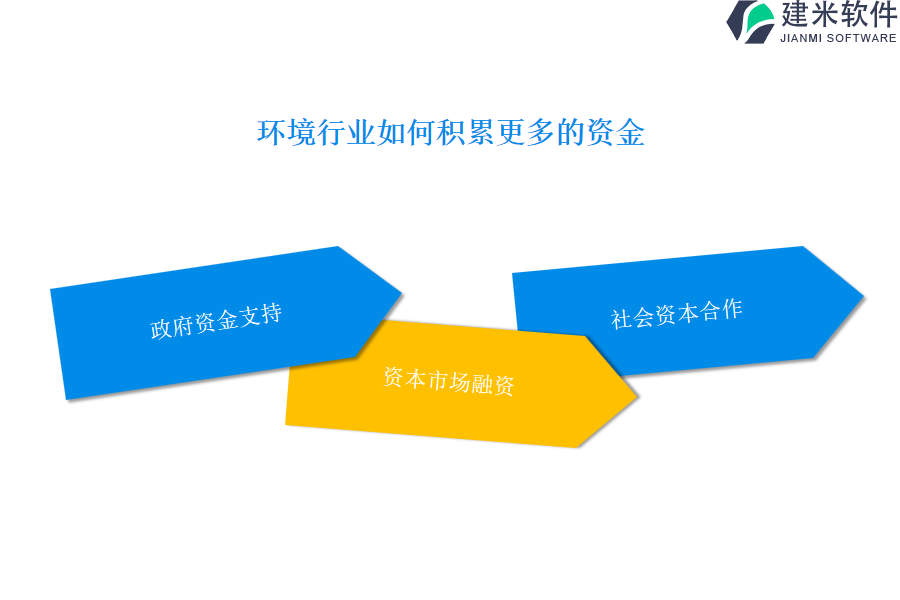 建米软件
JIANMI SOFTWARE

环境行业如何积累更多的资金

政府资金支持

资本市场融资

社会资本合作